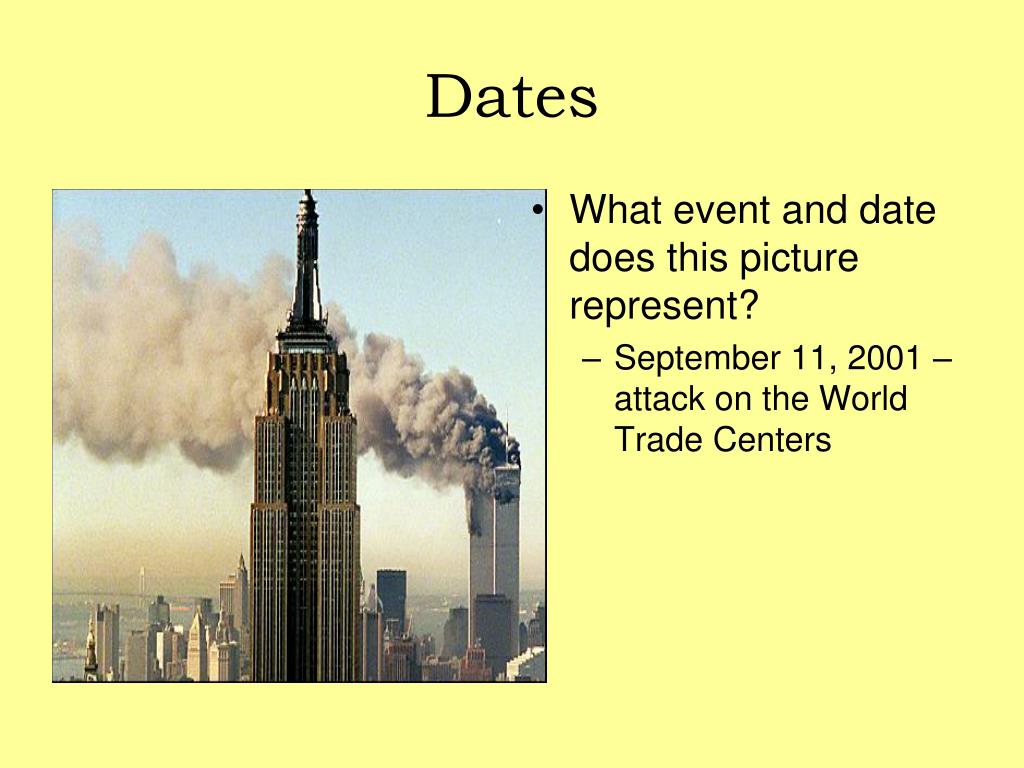 Dates

• What event and date does this picture represent?
  – September 11, 2001 – attack on the World Trade Centers